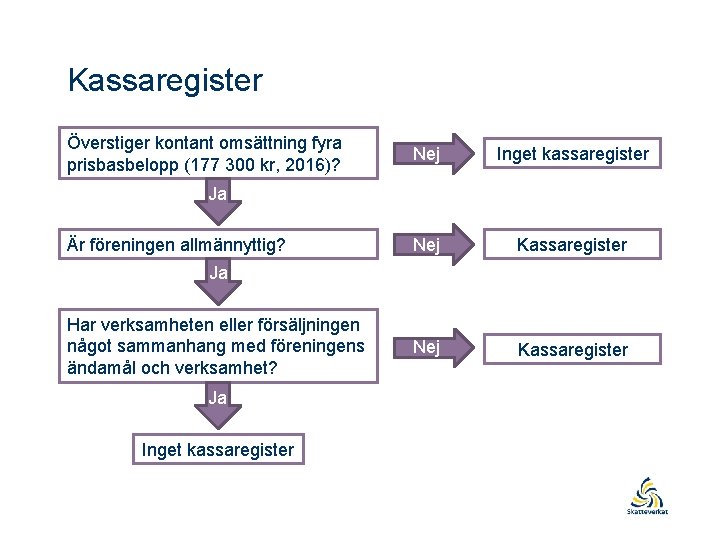 Kassaregister

Överstiger kontant omsättning fyra prisbasbelopp (177 300 kr, 2016)?

Nej

Inget kassaregister

Ja

Är föreningen allmännyttig?

Nej

Kassaregister

Ja

Har verksamheten eller försäljningen något sammanhang med föreningens ändamål och verksamhet?

Nej

Kassaregister

Ja

Inget kassaregister

Skatteverket